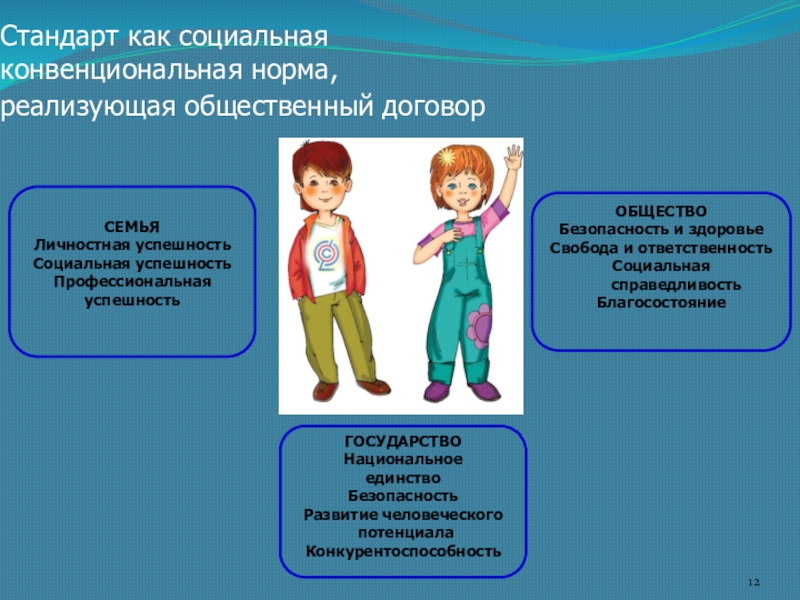 Стандарт как социальная конвенциональная норма, реализующая общественный договор

СЕМЬЯ
Личностная успешность
Социальная успешность
Профессиональная успешность

ОБЩЕСТВО
Безопасность и здоровье
Свобода и ответственность
Социальная справедливость
Благосостояние

ГОСУДАРСТВО
Национальное единство
Безопасность
Развитие человеческого потенциала
Конкурентоспособность

12